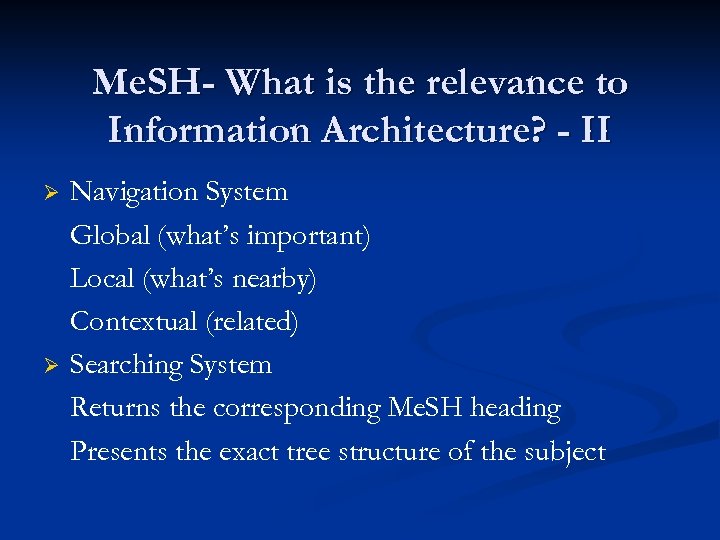 MeSH- What is the relevance to Information Architecture? - II

➢ Navigation System
Global (what's important)
Local (what's nearby)
Contextual (related)

➢ Searching System
Returns the corresponding MeSH heading
Presents the exact tree structure of the subject